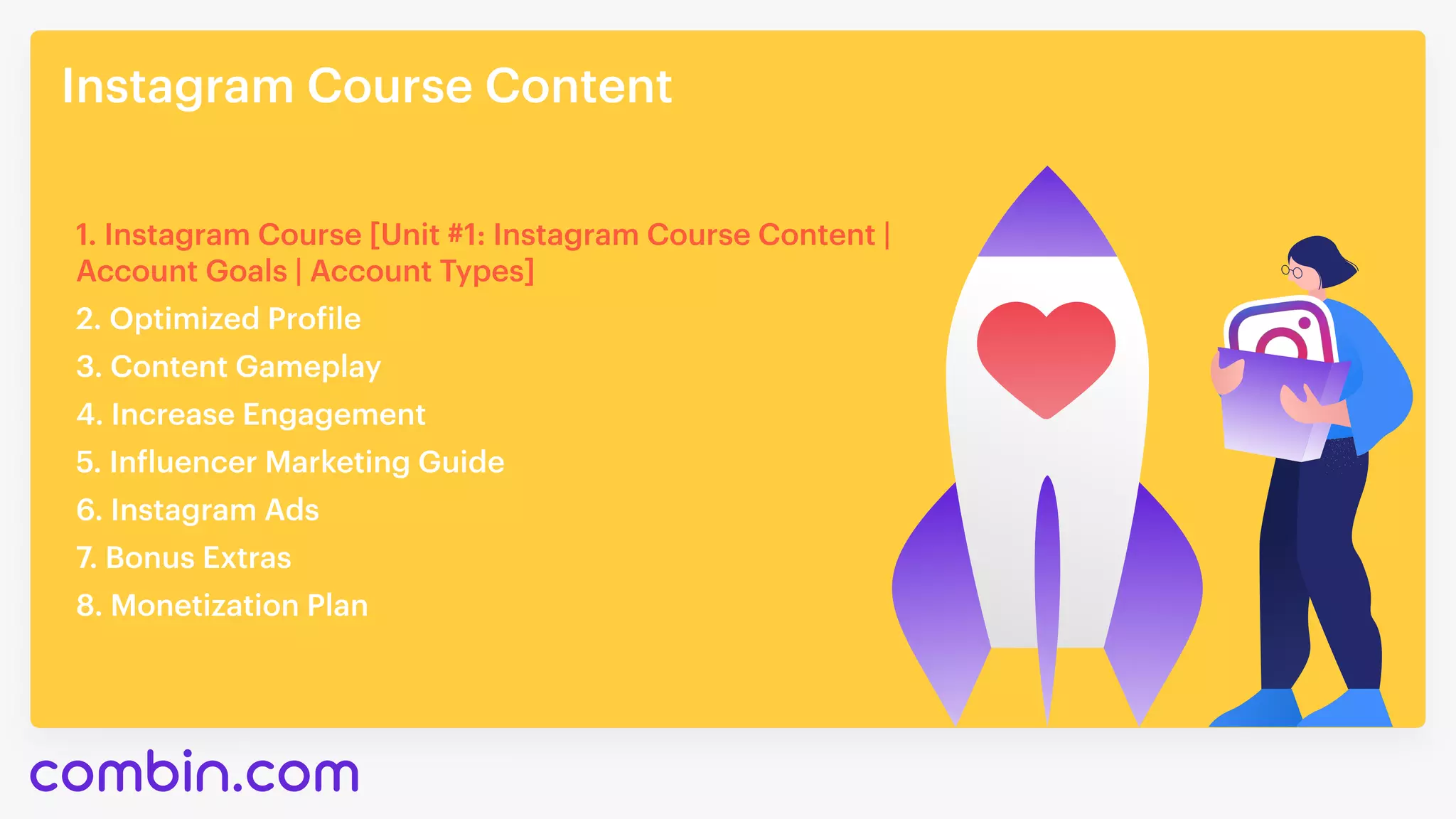 Instagram Course Content

1. Instagram Course [Unit #1: Instagram Course Content | Account Goals | Account Types]
2. Optimized Profile
3. Content Gameplay
4. Increase Engagement
5. Influencer Marketing Guide
6. Instagram Ads
7. Bonus Extras
8. Monetization Plan

combin.com